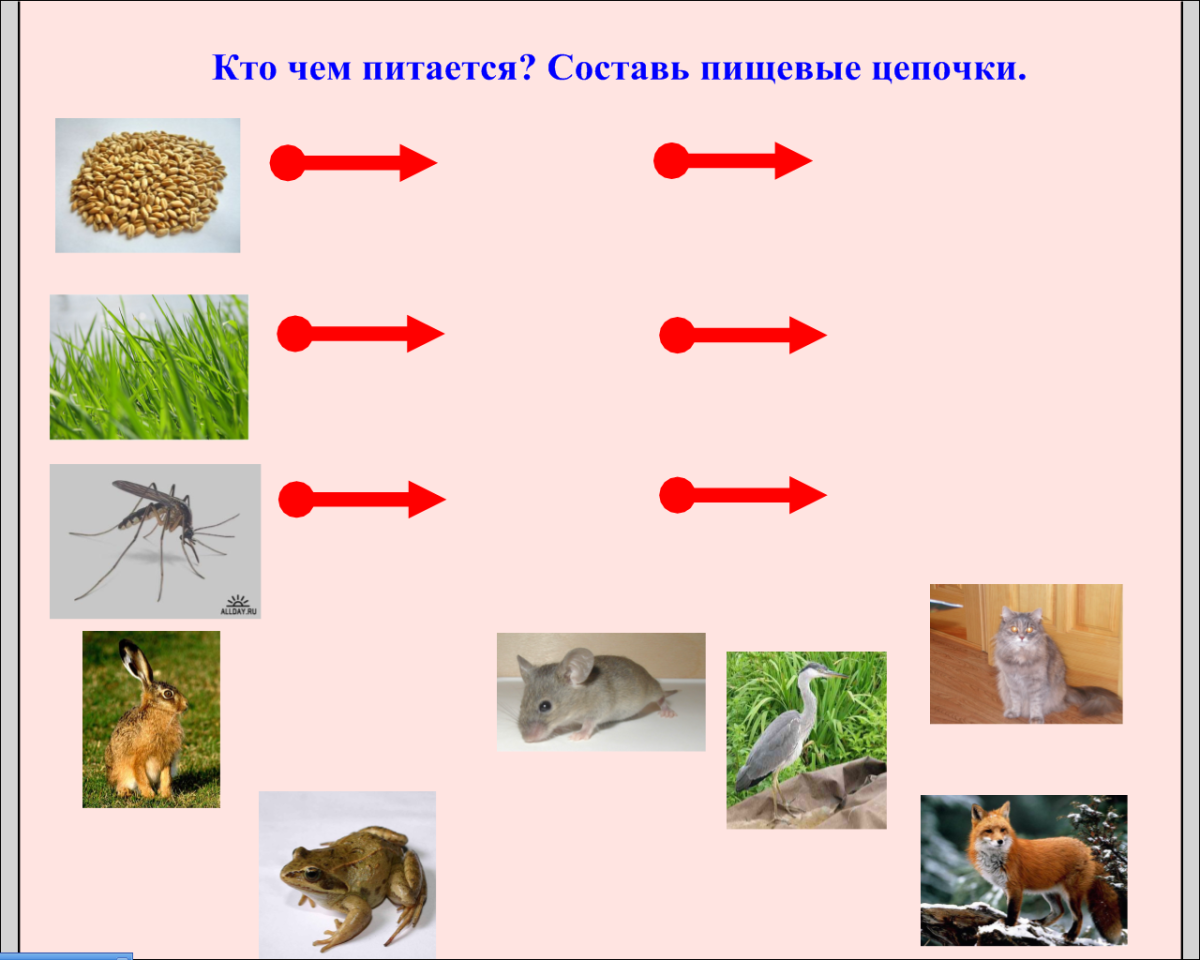 Кто чем питается? Составь пищевые цепочки.

ALLDAY.RU